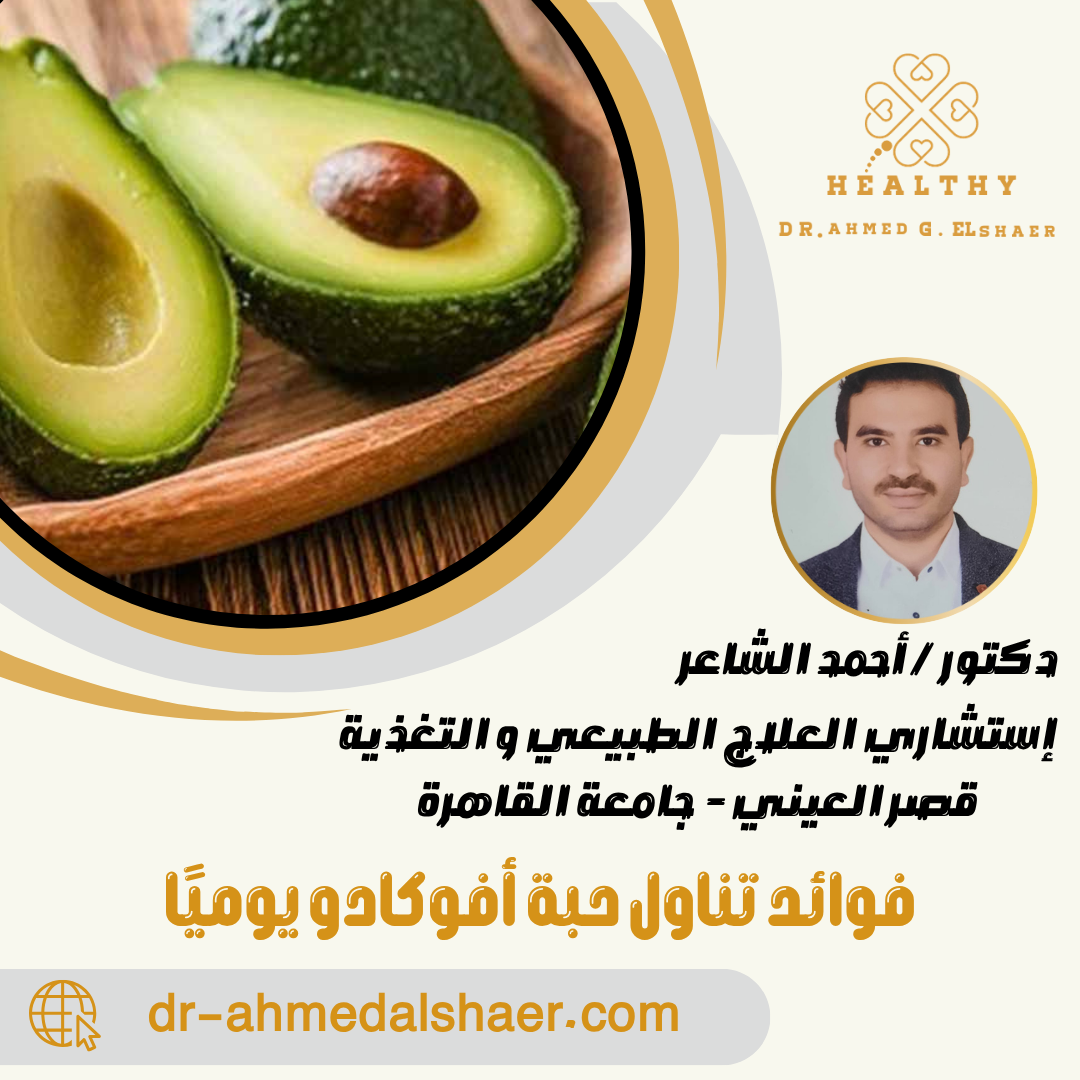 HEALTHY
DR.AHMED G. ELSHAER

دكتور / أحمد الشاعر
إستشاري العلاج الطبيعي و التغذية
قصر العيني - جامعة القاهرة

فوائد تناول حبة أفوكادو يوميًا

dr-ahmedalshaer.com